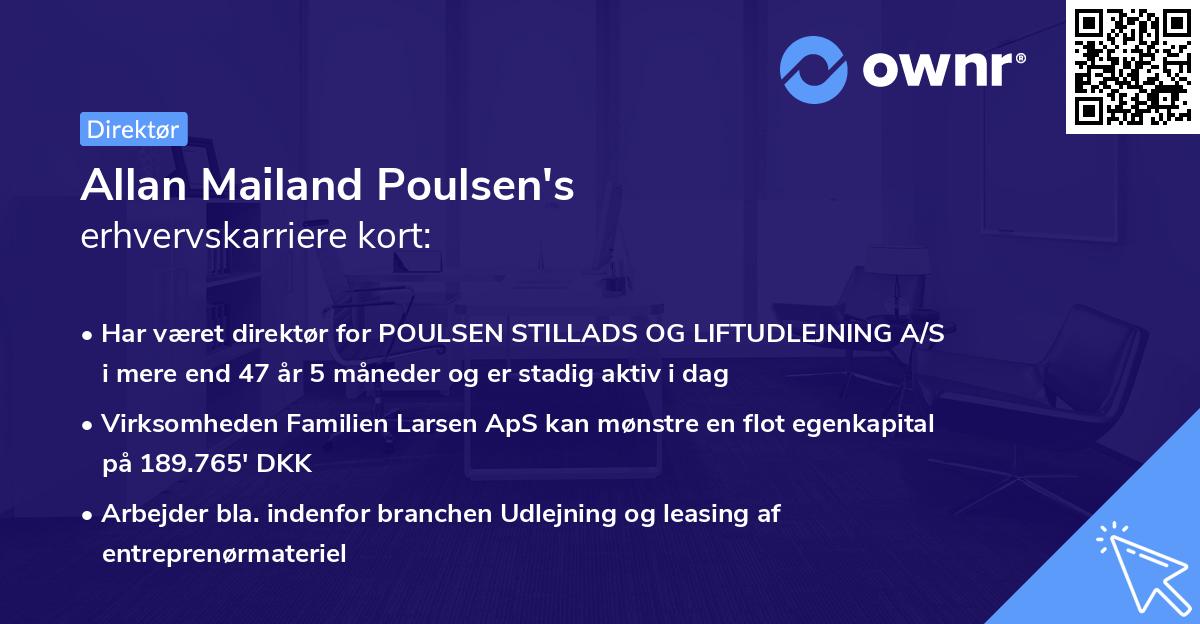 ownr®

Direktør

Allan Mailand Poulsen's
erhvervskarriere kort:

• Har været direktør for POULSEN STILLADS OG LIFTUDLEJNING A/S i mere end 47 år 5 måneder og er stadig aktiv i dag

• Virksomheden Familien Larsen ApS kan mønstre en flot egenkapital på 189.765' DKK

• Arbejder bla. indenfor branchen Udlejning og leasing af entreprenørmateriel